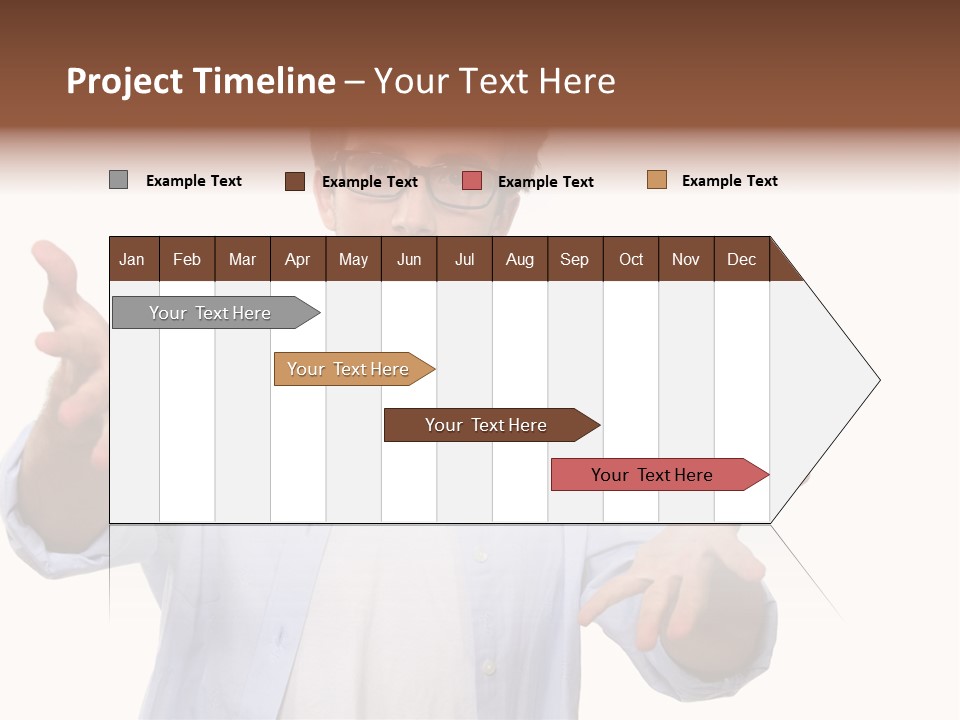 Project Timeline – Your Text Here

Example Text
Example Text
Example Text
Example Text

Jan Feb Mar Apr May Jun Jul Aug Sep Oct Nov Dec

Your Text Here

Your Text Here

Your Text Here

Your Text Here